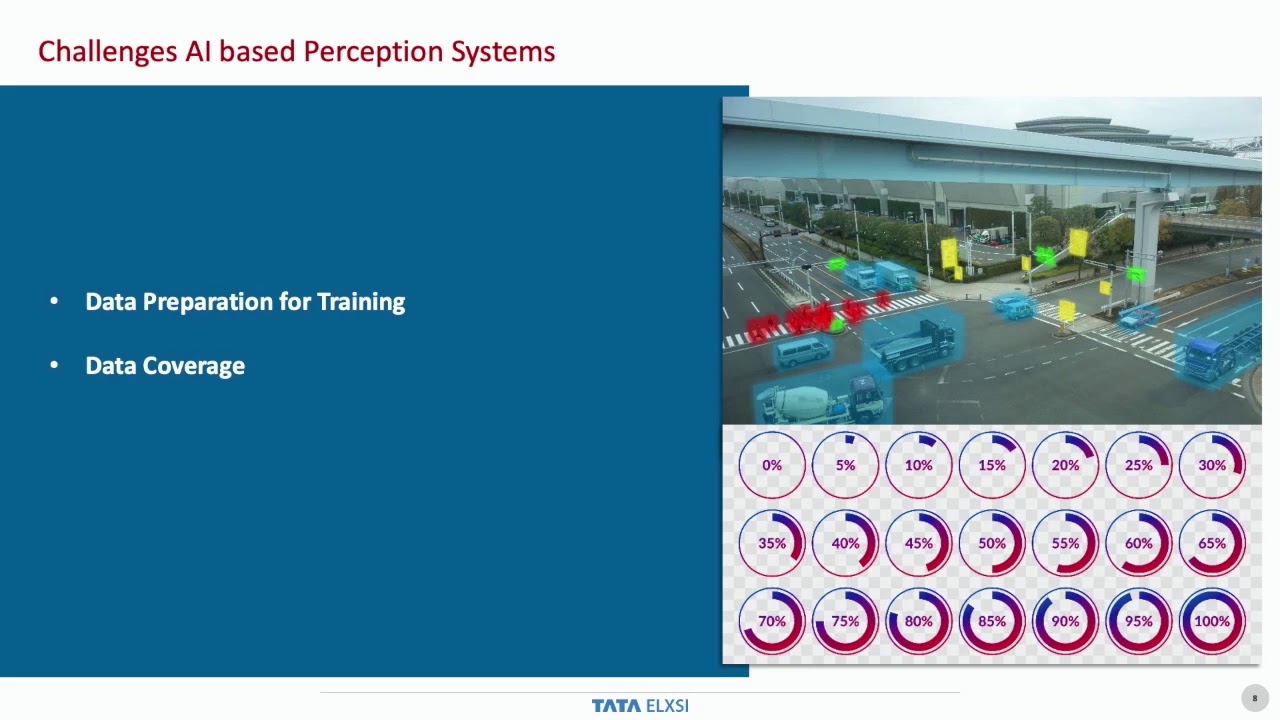 Challenges AI based Perception Systems

• Data Preparation for Training

• Data Coverage

0% 5% 10% 15% 20% 25% 30%

35% 40% 45% 50% 55% 60% 65%

70% 75% 80% 85% 90% 95% 100%

TATA ELXSI

8